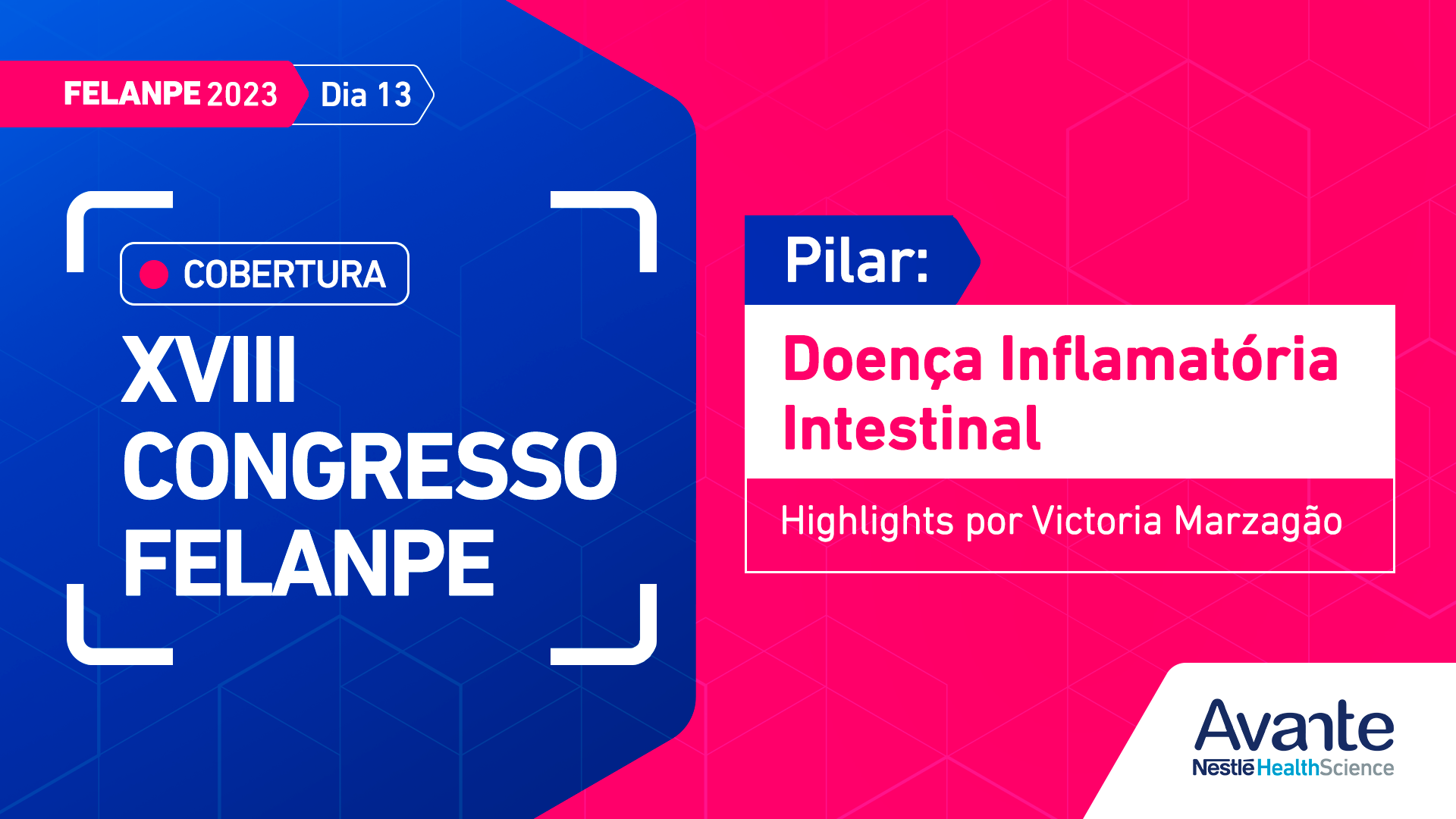 FELANPE 2023 Dia 13

COBERTURA

XVIII CONGRESSO FELANPE

Pilar:

Doença Inflamatória Intestinal

Highlights por Victoria Marzagão

Avante
Nestlé HealthScience